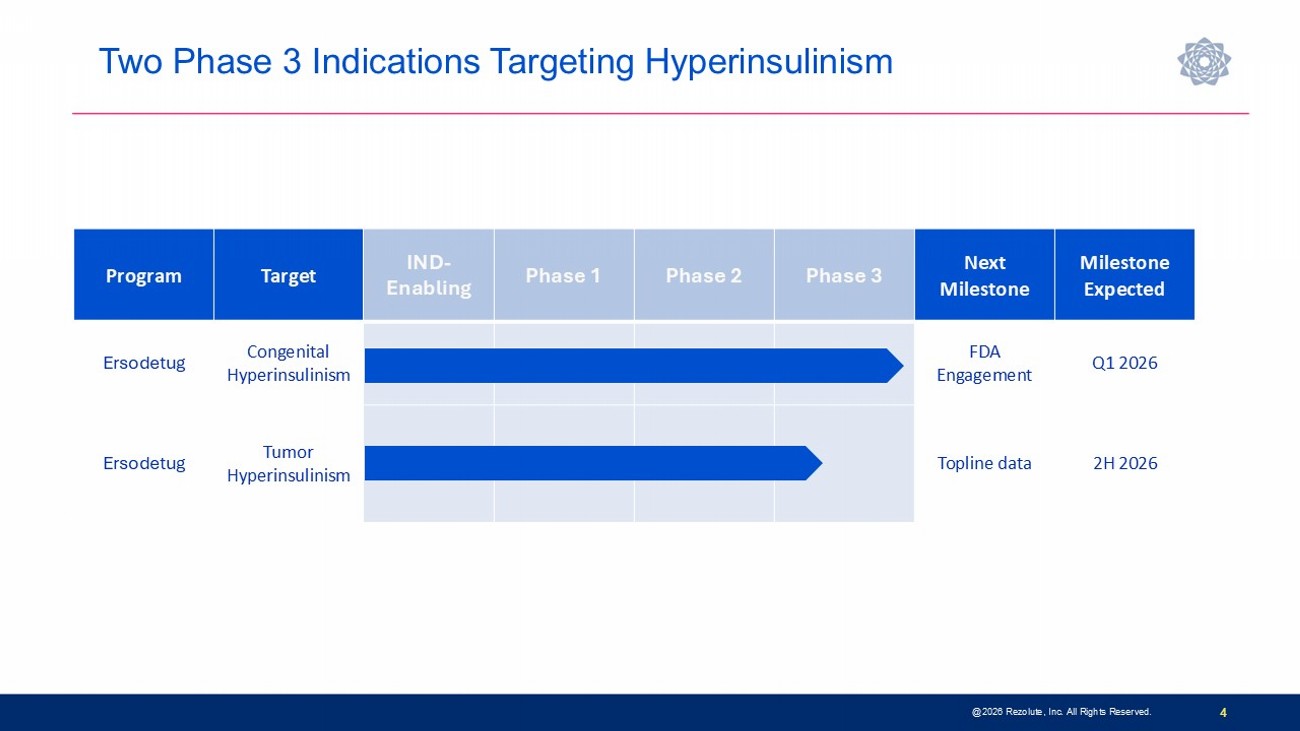 Two Phase 3 Indications Targeting Hyperinsulinism

| Program | Target | IND-Enabling | Phase 1 | Phase 2 | Phase 3 | Next Milestone | Milestone Expected |
|---|---|---|---|---|---|---|---|
| Ersodetug | Congenital Hyperinsulinism | | | | | FDA Engagement | Q1 2026 |
| Ersodetug | Tumor Hyperinsulinism | | | | | Topline data | 2H 2026 |

@2026 Rezolute, Inc. All Rights Reserved.

4